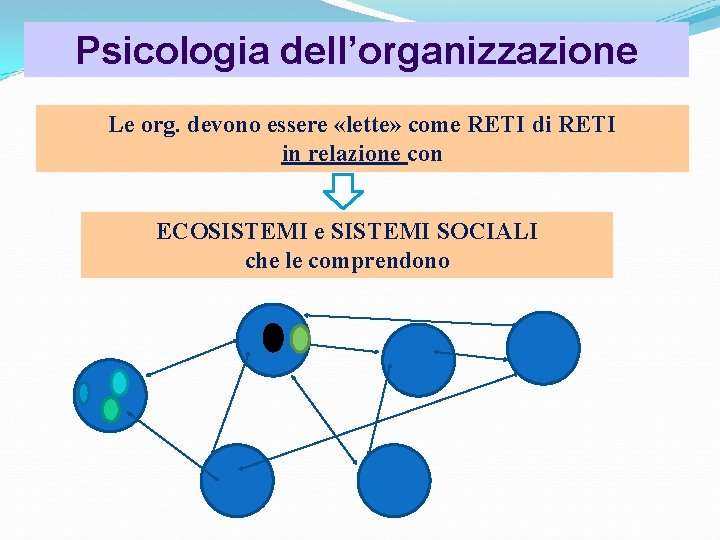 Psicologia dell’organizzazione

Le org. devono essere «lette» come RETI di RETI
in relazione con

ECOSISTEMI e SISTEMI SOCIALI
che le comprendono